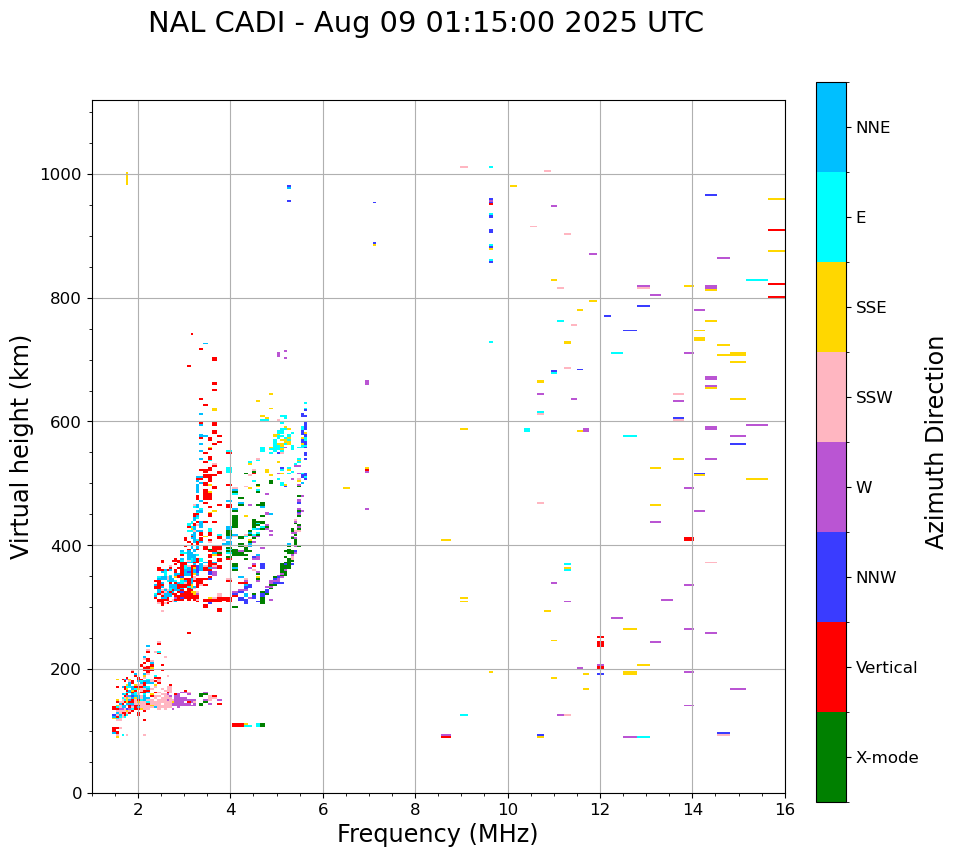 NAL CADI - Aug 09 01:15:00 2025 UTC

Virtual height (km)

1000
800
600
400
200
0

2
4
6
8
10
12
14
16

Frequency (MHz)

NNE
E
SSE
SSW
W
NNW
Vertical
X-mode

Azimuth Direction